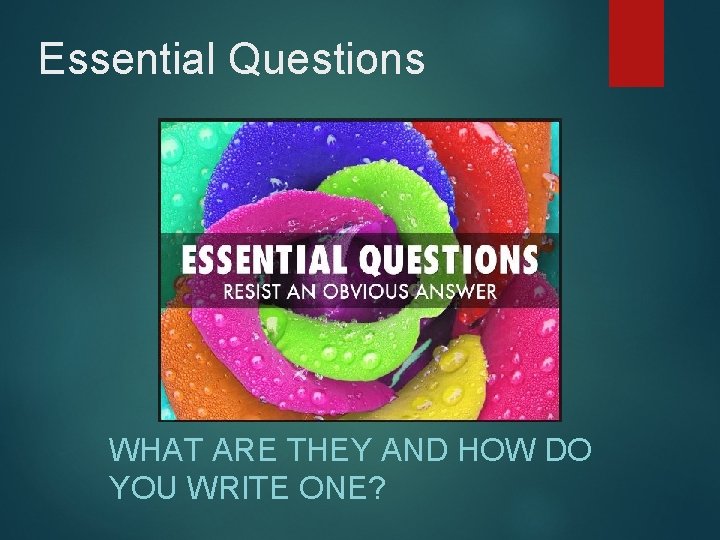 Essential Questions

ESSENTIAL QUESTIONS
RESIST AN OBVIOUS ANSWER

WHAT ARE THEY AND HOW DO YOU WRITE ONE?